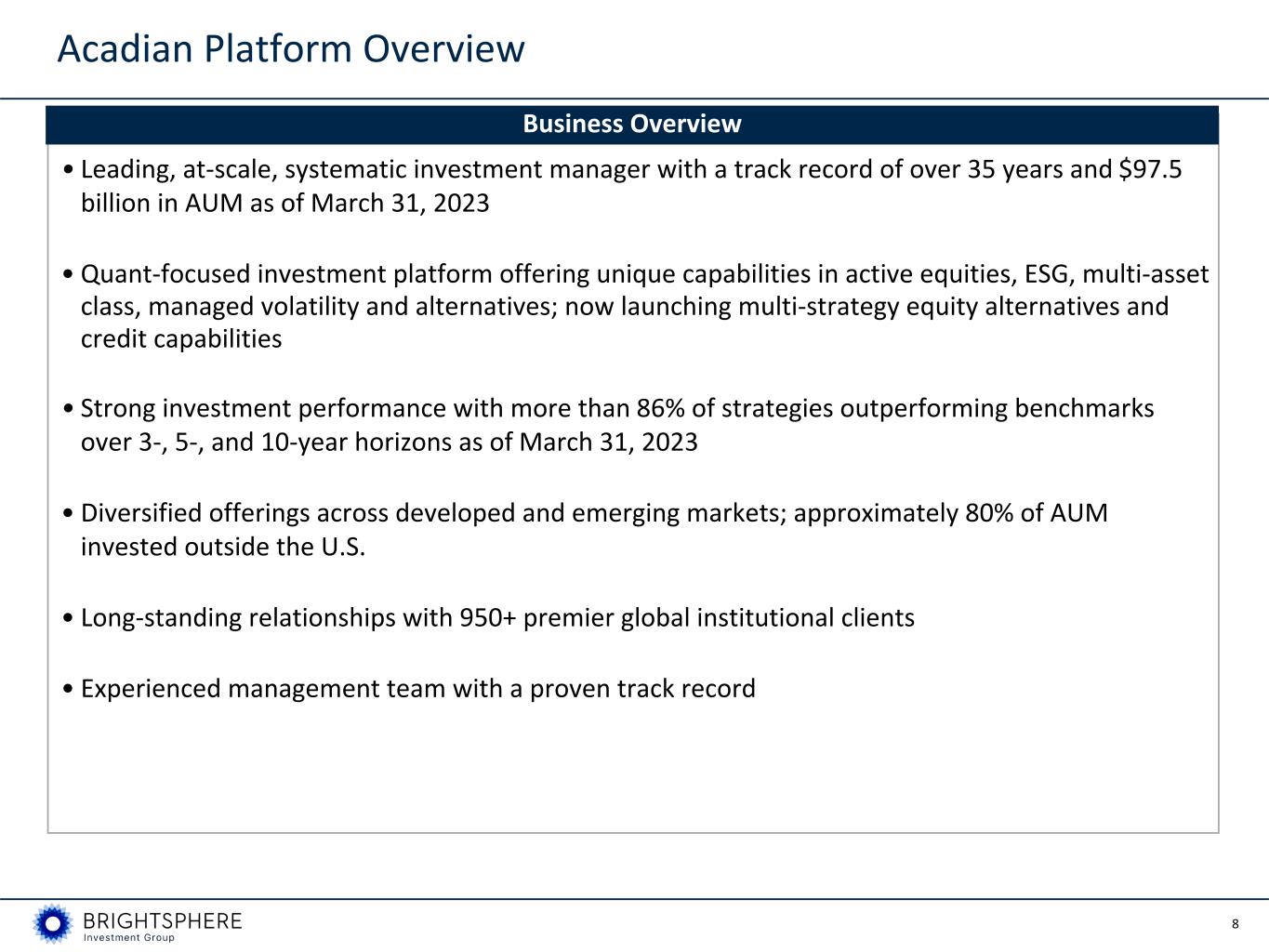 Acadian Platform Overview

Business Overview

• Leading, at-scale, systematic investment manager with a track record of over 35 years and \$97.5 billion in AUM as of March 31, 2023

• Quant-focused investment platform offering unique capabilities in active equities, ESG, multi-asset class, managed volatility and alternatives; now launching multi-strategy equity alternatives and credit capabilities

• Strong investment performance with more than 86% of strategies outperforming benchmarks over 3-, 5-, and 10-year horizons as of March 31, 2023

• Diversified offerings across developed and emerging markets; approximately 80% of AUM invested outside the U.S.

• Long-standing relationships with 950+ premier global institutional clients

• Experienced management team with a proven track record

BRIGHTSPHERE
Investment Group

8